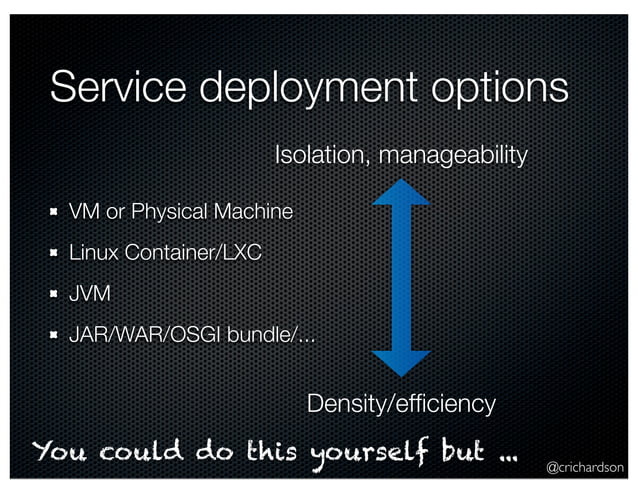 Service deployment options

Isolation, manageability

- VM or Physical Machine
- Linux Container/LXC
- JVM
- JAR/WAR/OSGI bundle/...

Density/efficiency

You could do this yourself but ...

@crichardson